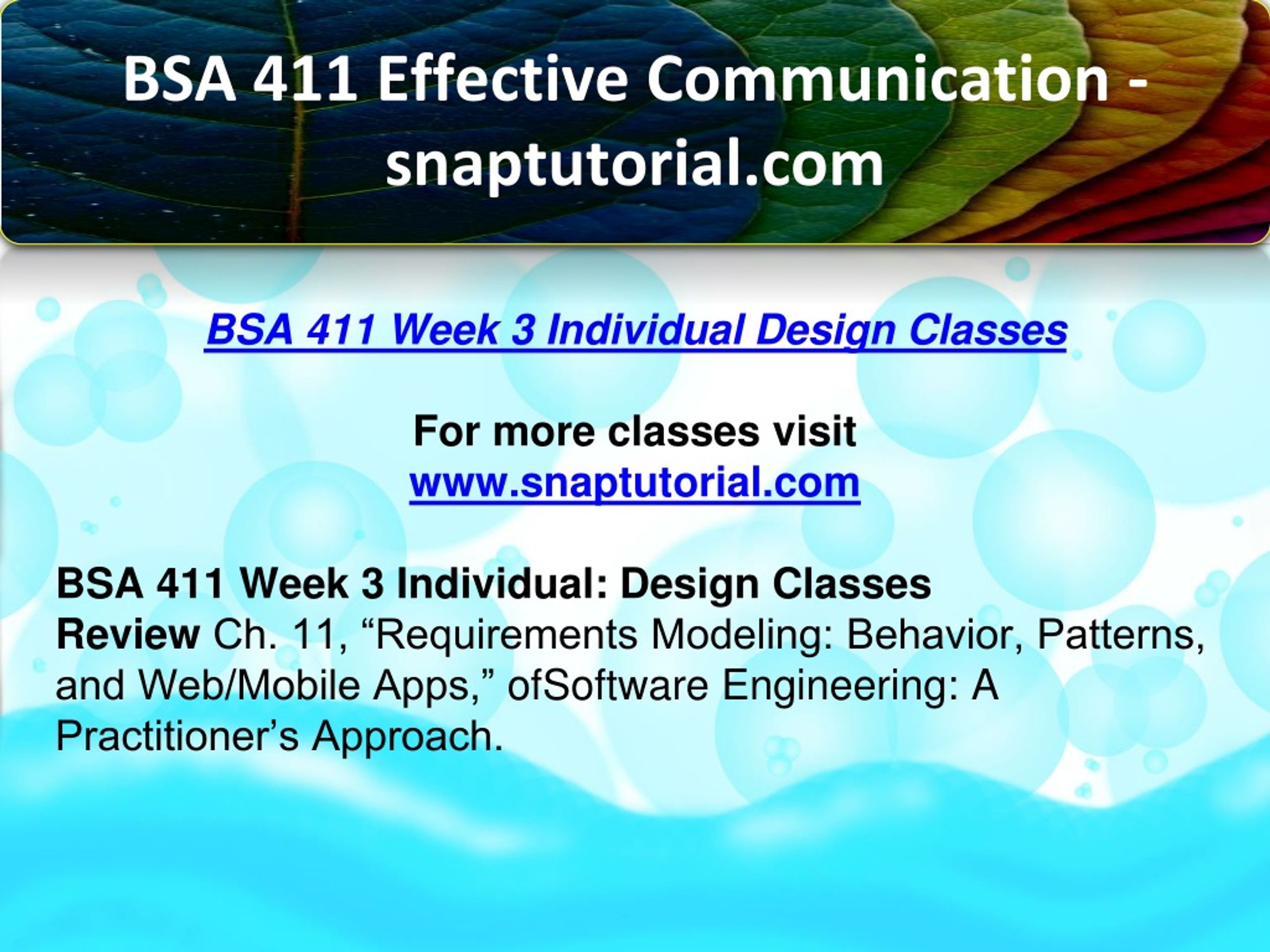 BSA 411 Effective Communication - snaptutorial.com

BSA 411 Week 3 Individual Design Classes

For more classes visit
www.snaptutorial.com

BSA 411 Week 3 Individual: Design Classes
Review Ch. 11, “Requirements Modeling: Behavior, Patterns, and Web/Mobile Apps,” ofSoftware Engineering: A Practitioner’s Approach.